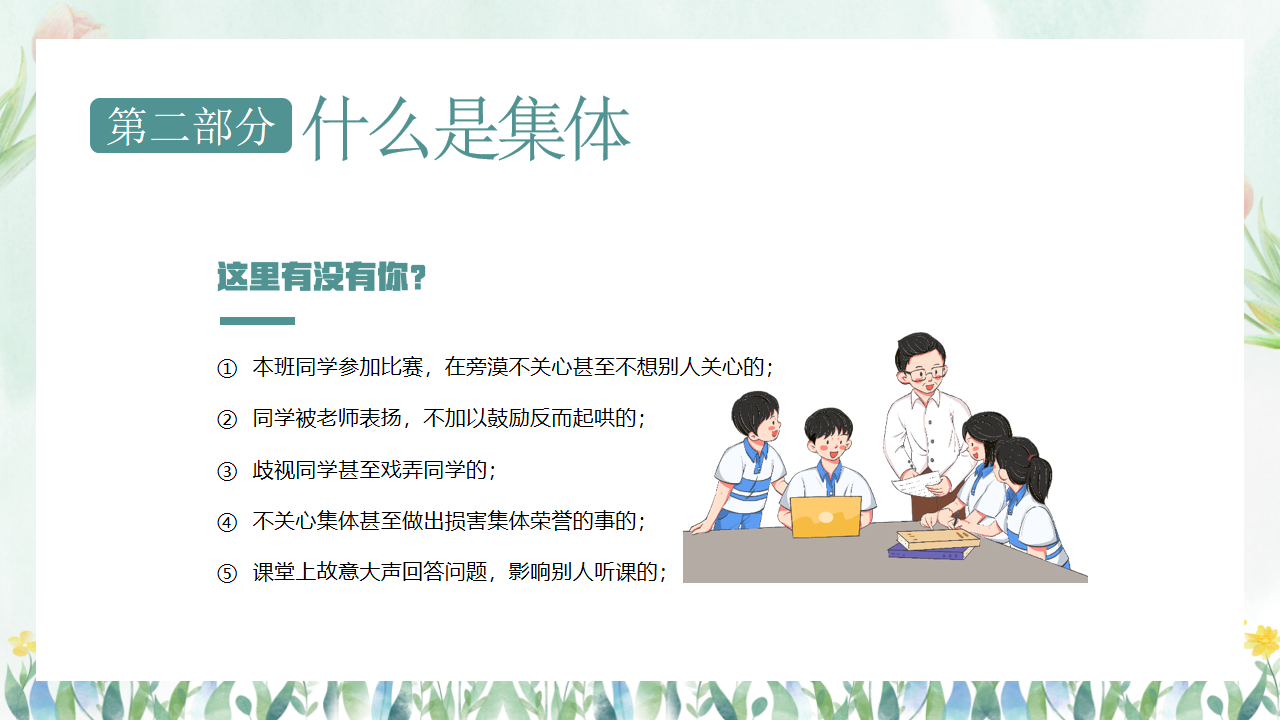 第二部分 什么是集体

这里有没有你？

① 本班同学参加比赛，在旁漠不关心甚至不想别人关心的；

② 同学被老师表扬，不加以鼓励反而起哄的；

③ 歧视同学甚至戏弄同学的；

④ 不关心集体甚至做出损害集体荣誉的事的；

⑤ 课堂上故意大声回答问题，影响别人听课的；